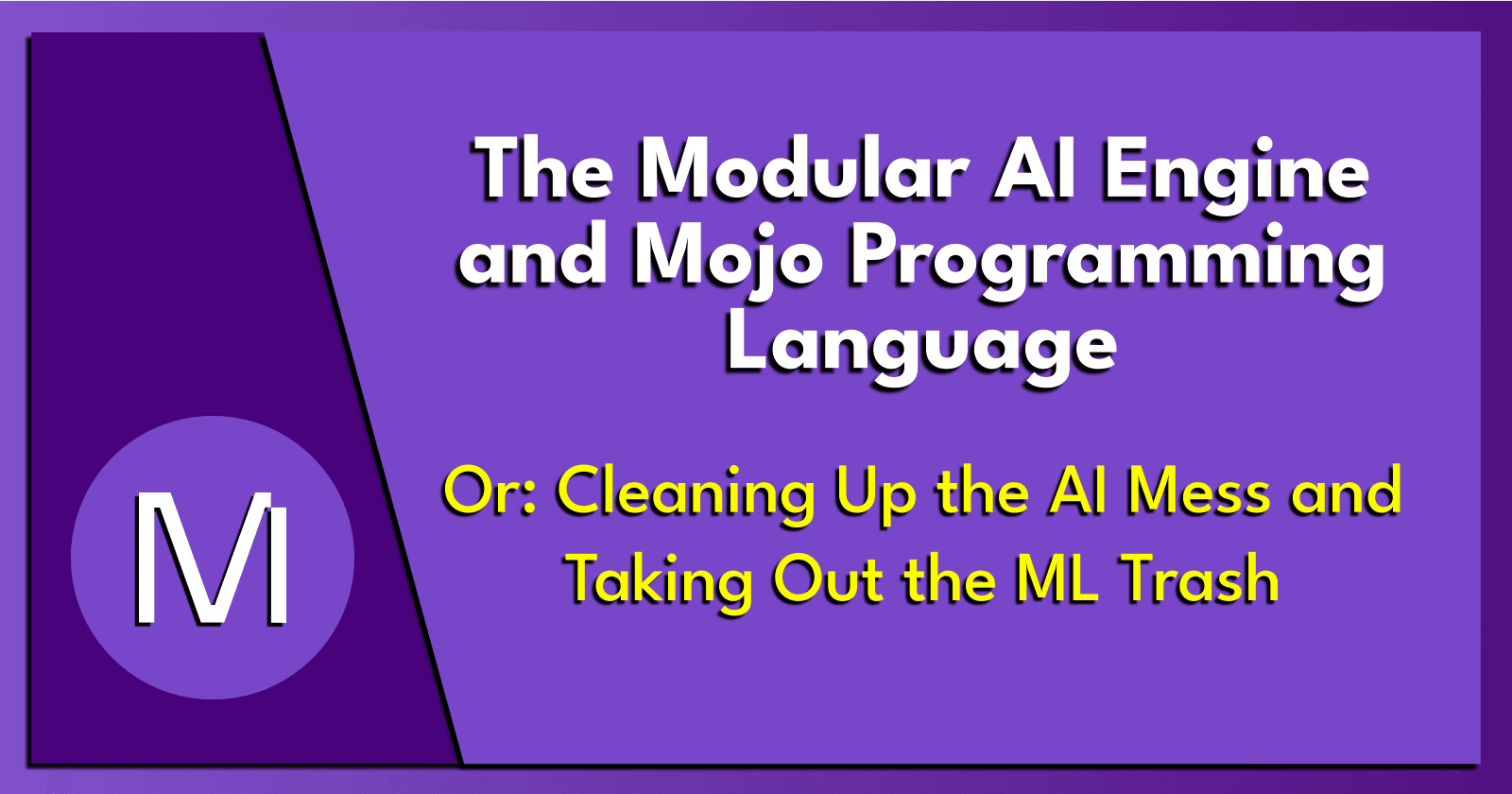 M

The Modular AI Engine and Mojo Programming Language

Or: Cleaning Up the AI Mess and Taking Out the ML Trash